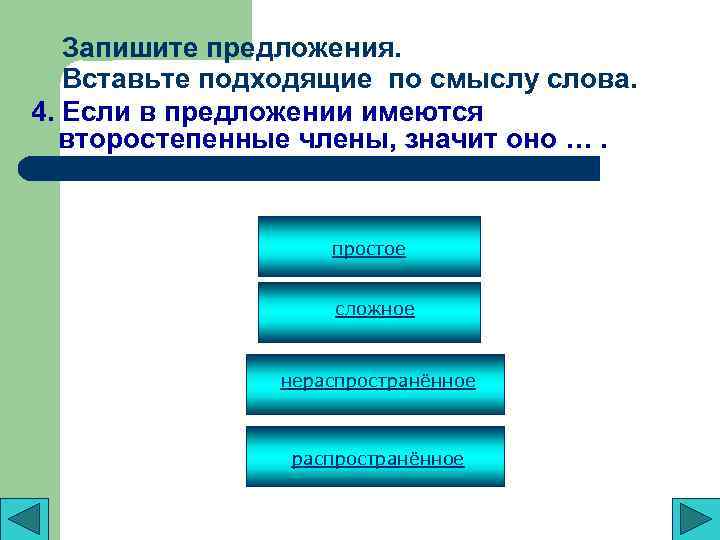 Запишите предложения.
Вставьте подходящие по смыслу слова.
4. Если в предложении имеются второстепенные члены, значит оно … .

простое

сложное

нераспространённое

распространённое